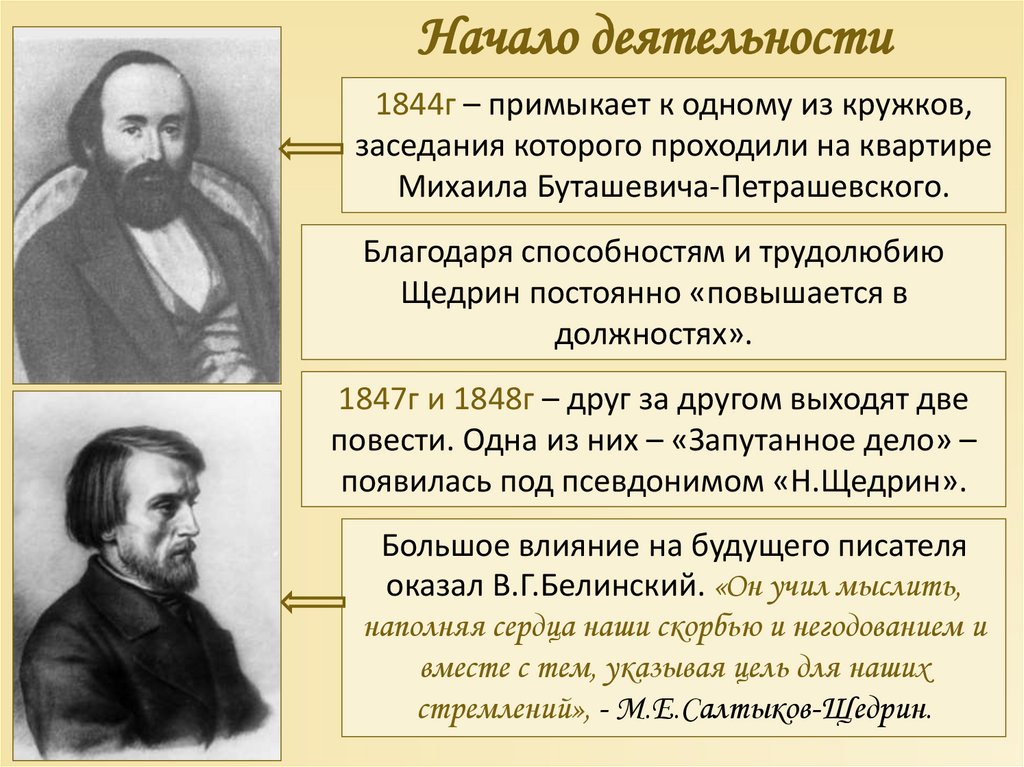 Начало деятельности

1844г – примыкает к одному из кружков, заседания которого проходили на квартире Михаила Буташевича-Петрашевского.

Благодаря способностям и трудолюбию Щедрин постоянно «повышается в должностях».

1847г и 1848г – друг за другом выходят две повести. Одна из них – «Запутанное дело» – появилась под псевдонимом «Н.Щедрин».

Большое влияние на будущего писателя оказал В.Г.Белинский. «Он учил мыслить, наполняя сердца наши скорбью и негодованием и вместе с тем, указывая цель для наших стремлений», - М.Е.Салтыков-Щедрин.